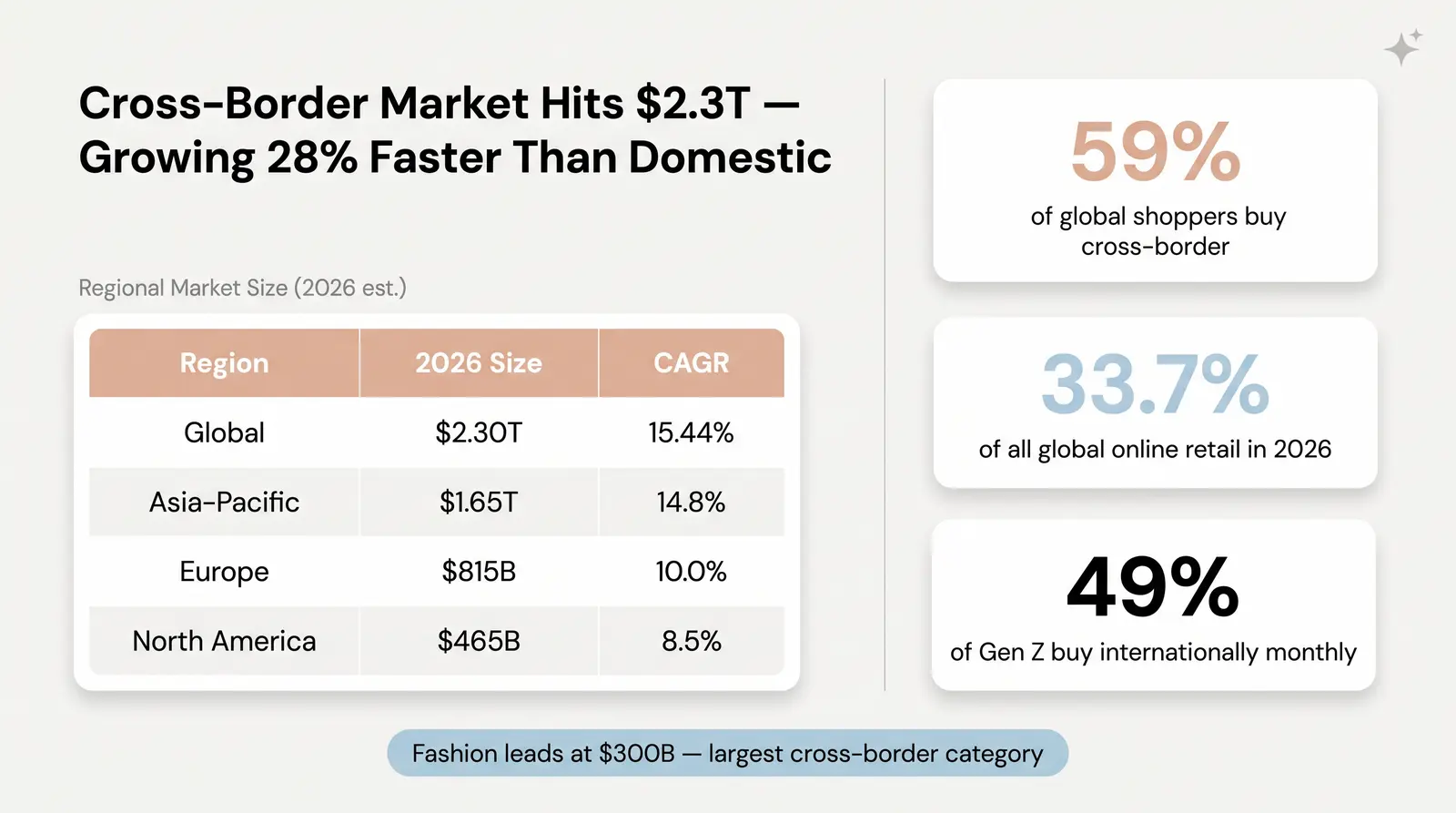 Cross-Border Market Hits $2.3T — Growing 28% Faster Than Domestic

Regional Market Size (2026 est.)

| Region | 2026 Size | CAGR |
|---|---|---|
| Global | $2.30T | 15.44% |
| Asia-Pacific | $1.65T | 14.8% |
| Europe | $815B | 10.0% |
| North America | $465B | 8.5% |

59%
of global shoppers buy cross-border

33.7%
of all global online retail in 2026

49%
of Gen Z buy internationally monthly

Fashion leads at $300B — largest cross-border category